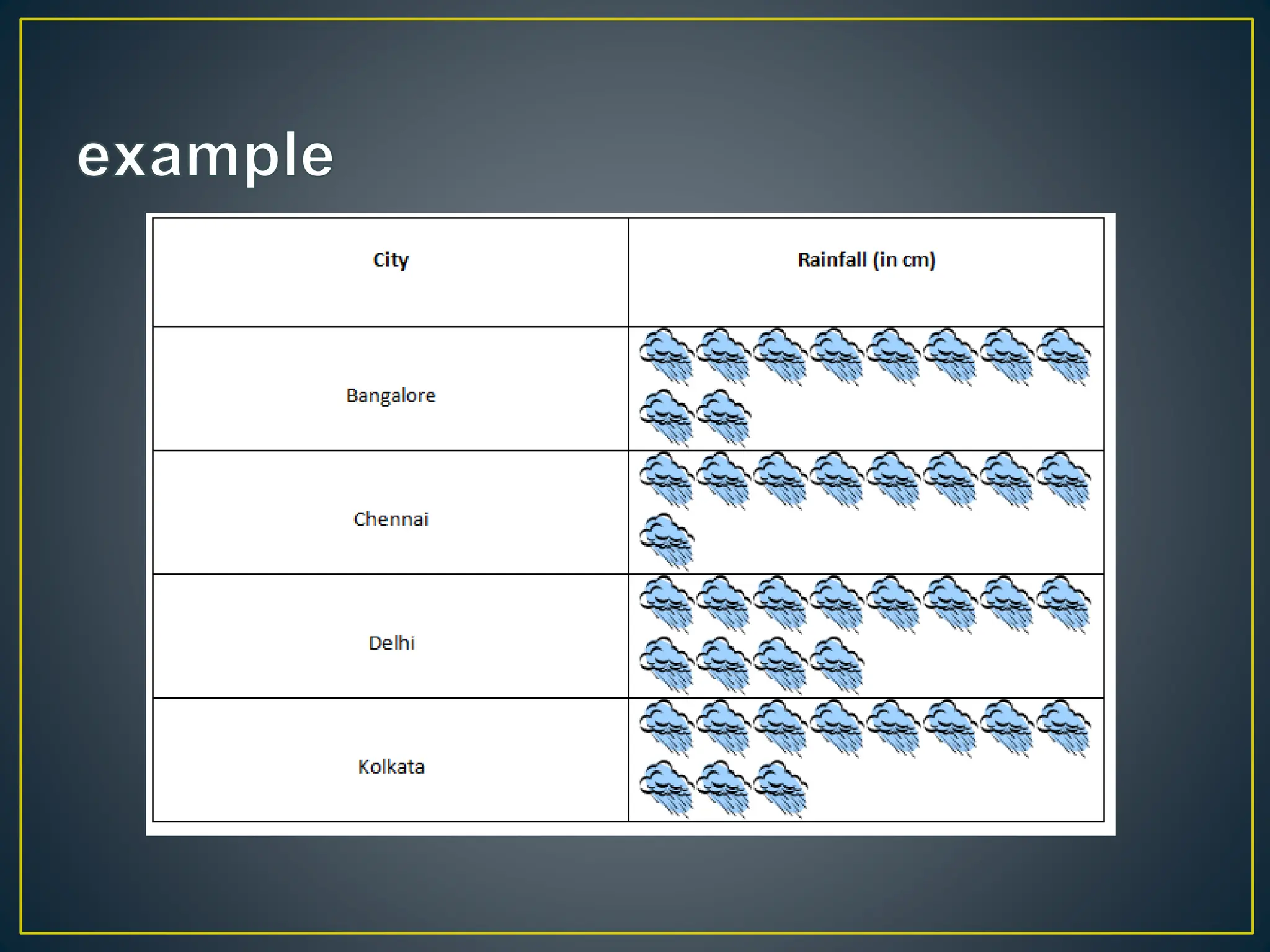 example

| City | Rainfall (in cm) |
|---|---|
| Bangalore | |
| Chennai | |
| Delhi | |
| Kolkata | |